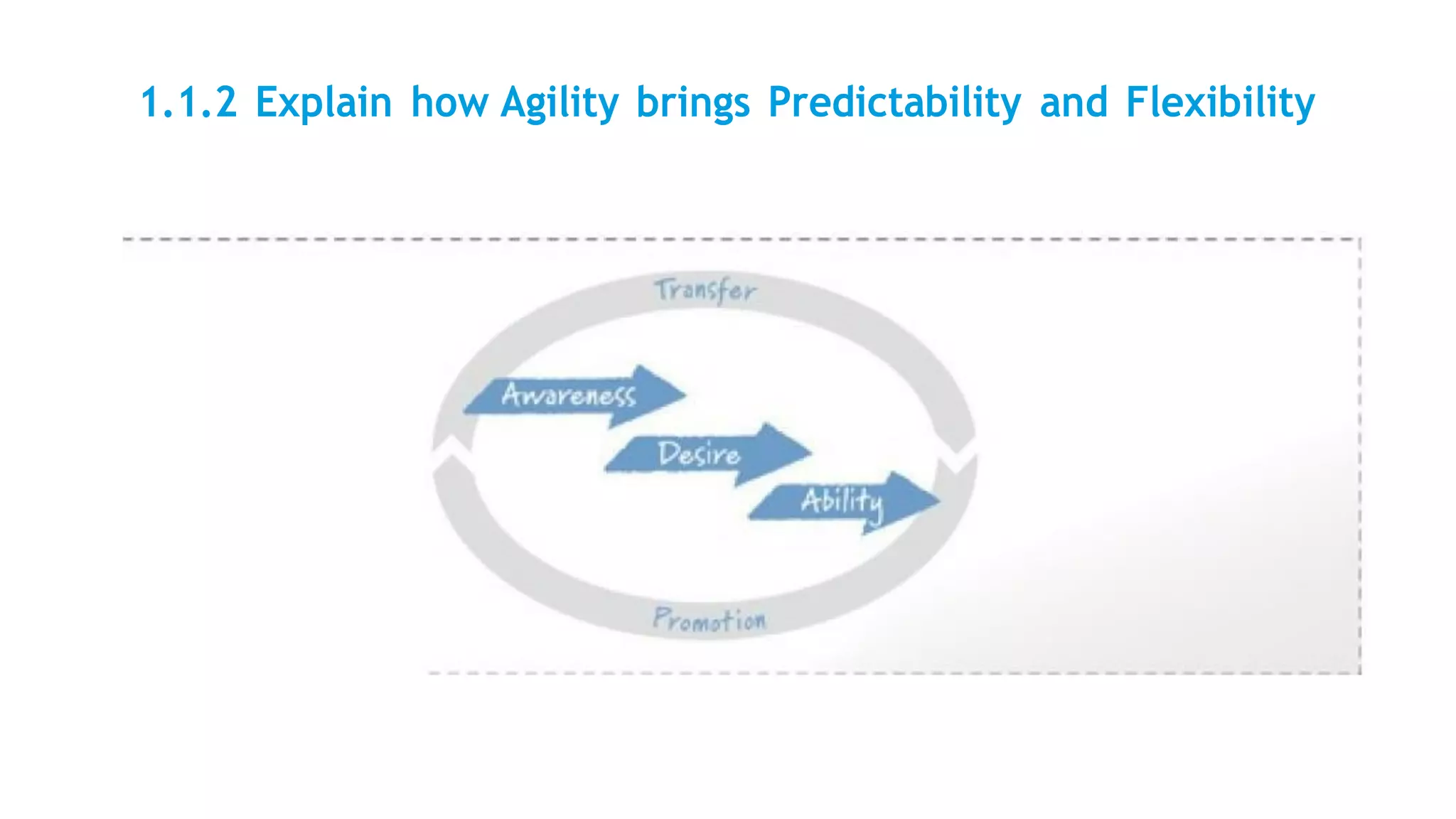 1.1.2 Explain how Agility brings Predictability and Flexibility

Transfer

Awareness

Desire

Ability

Promotion